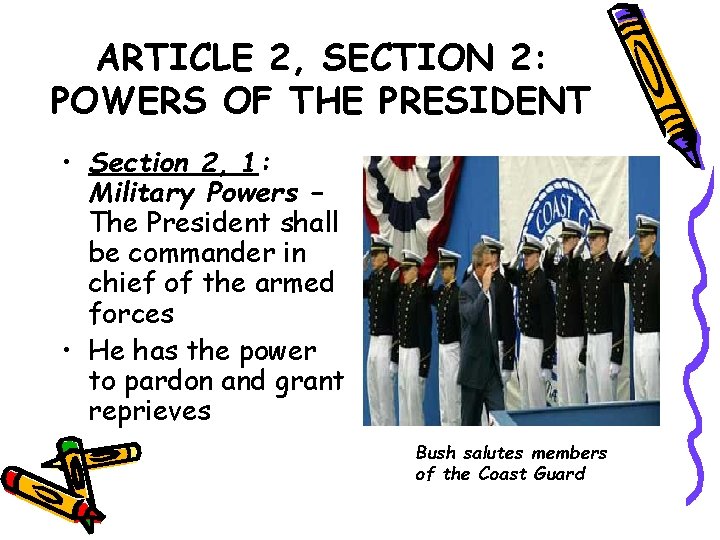 ARTICLE 2, SECTION 2: POWERS OF THE PRESIDENT

• Section 2, 1: Military Powers – The President shall be commander in chief of the armed forces
• He has the power to pardon and grant reprieves

COAST G

Bush salutes members of the Coast Guard